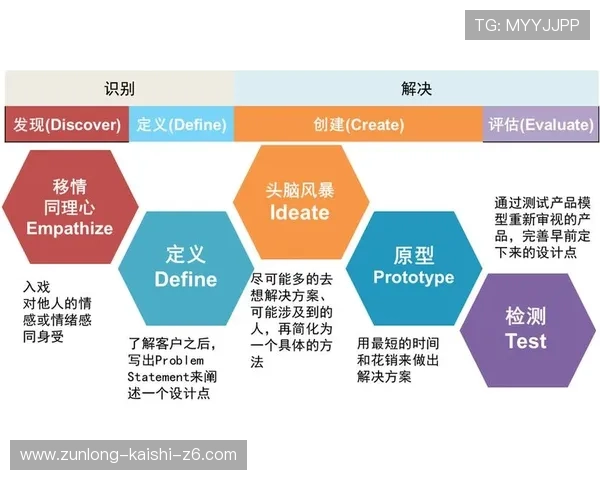 TG: MYYJJPP

识别

解决

发现(Discover)

定义(Define)

创建(Create)

评估(Evaluate)

移情
同理心
Empathize

入戏
对他人的情感或情绪感同身受

定义
Define

了解客户之后，写出Problem Statement来阐述一个设计点

头脑风暴
Ideate

尽可能多的去想解决方案、可能涉及到的人，再简化为一个具体的方法

原型
Prototype

用最短的时间和花销来做出解决方案

通过测试产品模型重新审视的产品，完善早前定下来的设计点

检测
Test

www.zunlong-kaishi-z6.com